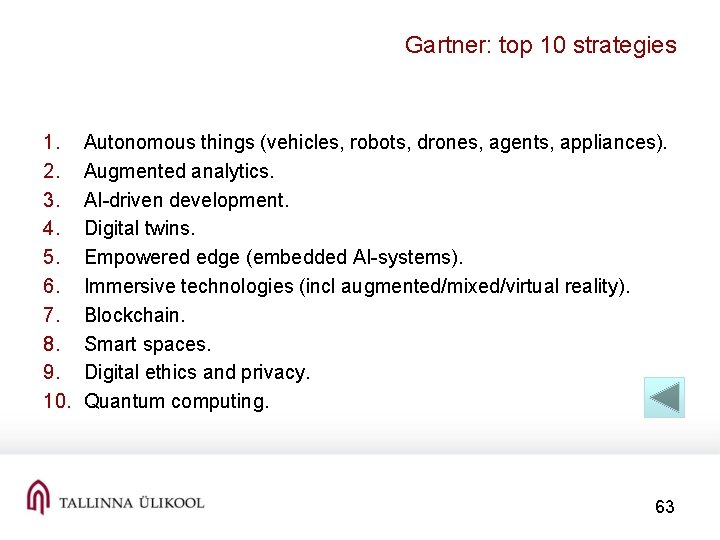 Gartner: top 10 strategies

1. Autonomous things (vehicles, robots, drones, agents, appliances).
2. Augmented analytics.
3. AI-driven development.
4. Digital twins.
5. Empowered edge (embedded AI-systems).
6. Immersive technologies (incl augmented/mixed/virtual reality).
7. Blockchain.
8. Smart spaces.
9. Digital ethics and privacy.
10. Quantum computing.

TALLINNA ÜLIKOOL

63